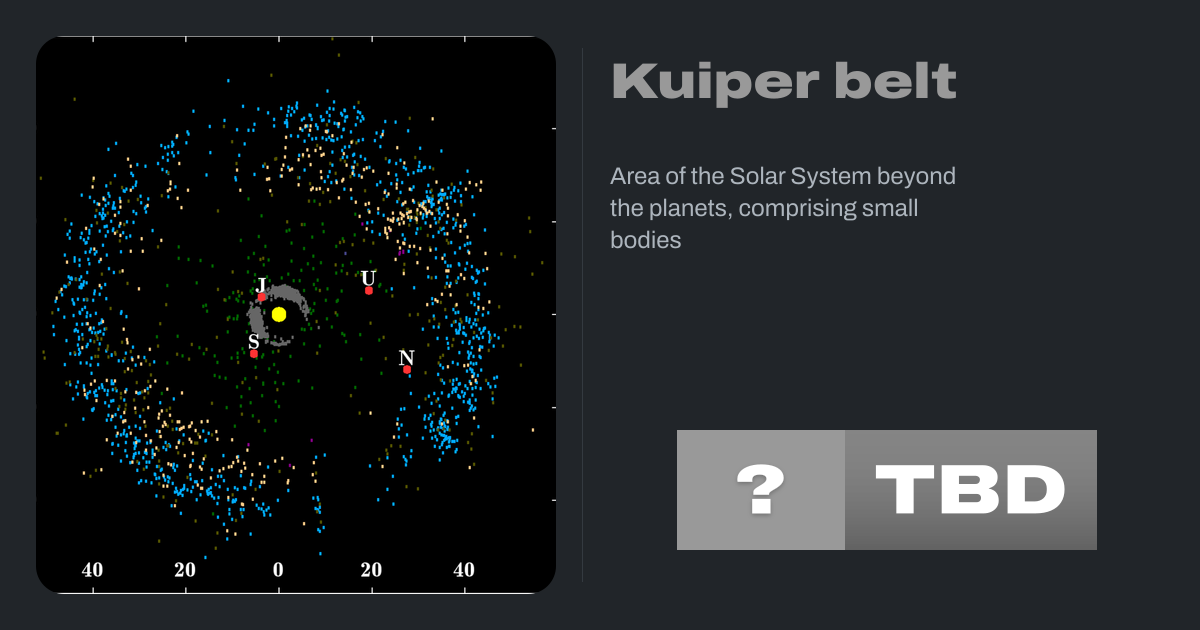 J
U
S
N
40
20
0
20
40

Kuiper belt

Area of the Solar System beyond the planets, comprising small bodies

?
TBD